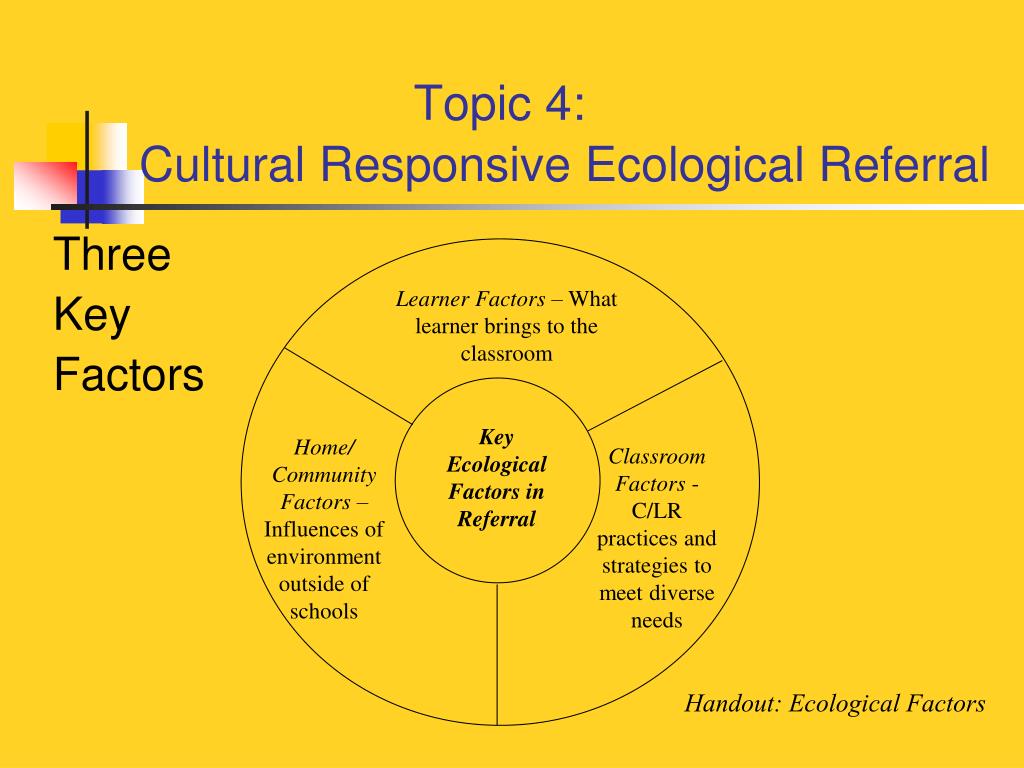 Topic 4:
Cultural Responsive Ecological Referral

Three Key Factors

Learner Factors – What learner brings to the classroom

Home/ Community Factors – Influences of environment outside of schools

Key Ecological Factors in Referral

Classroom Factors - C/LR practices and strategies to meet diverse needs

Handout: Ecological Factors